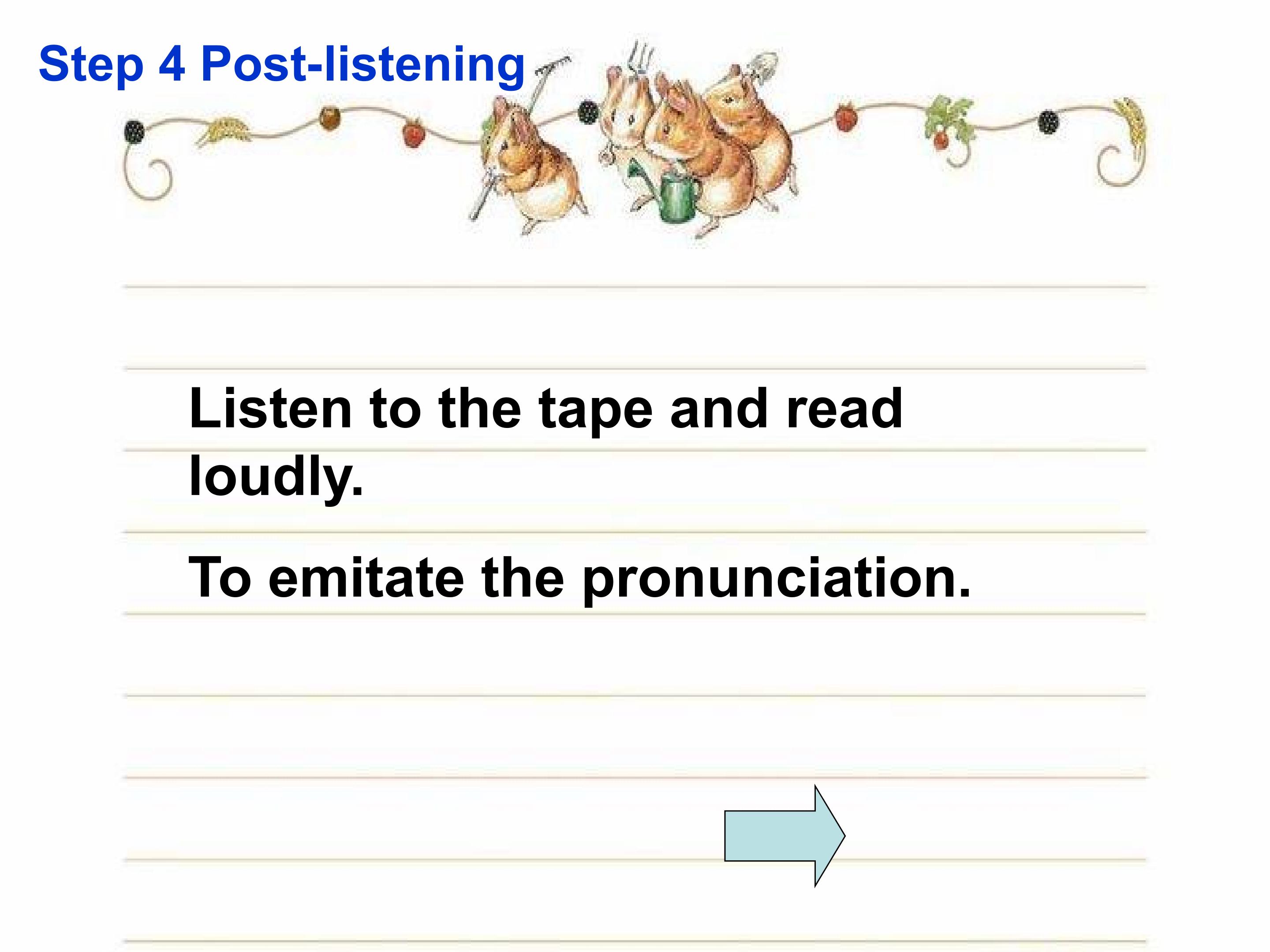 Step 4 Post-listening

Listen to the tape and read loudly.

To emitate the pronunciation.